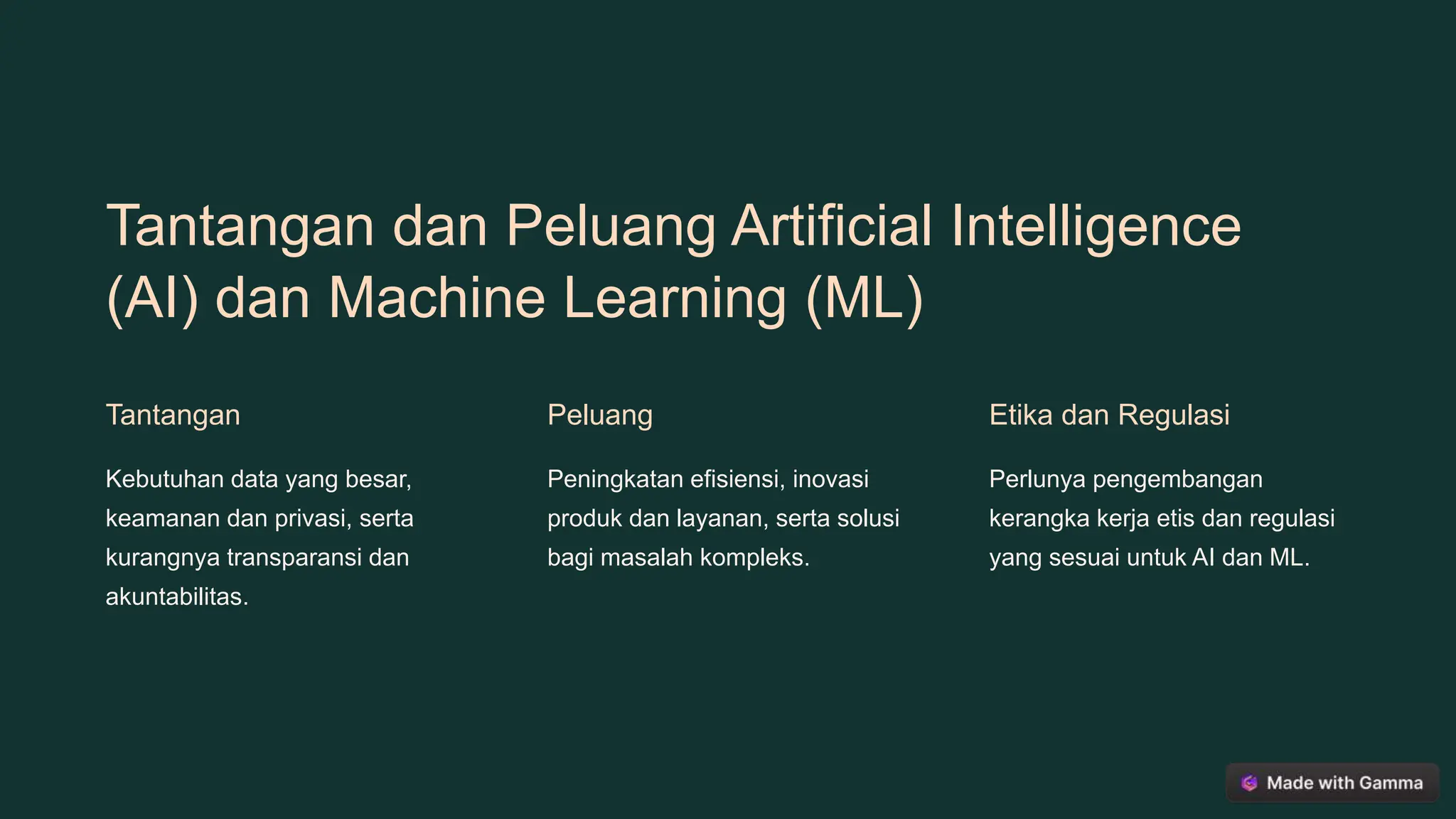 Tantangan dan Peluang Artificial Intelligence (AI) dan Machine Learning (ML)

Tantangan

Kebutuhan data yang besar, keamanan dan privasi, serta kurangnya transparansi dan akuntabilitas.

Peluang

Peningkatan efisiensi, inovasi produk dan layanan, serta solusi bagi masalah kompleks.

Etika dan Regulasi

Perlunya pengembangan kerangka kerja etis dan regulasi yang sesuai untuk AI dan ML.

Made with Gamma